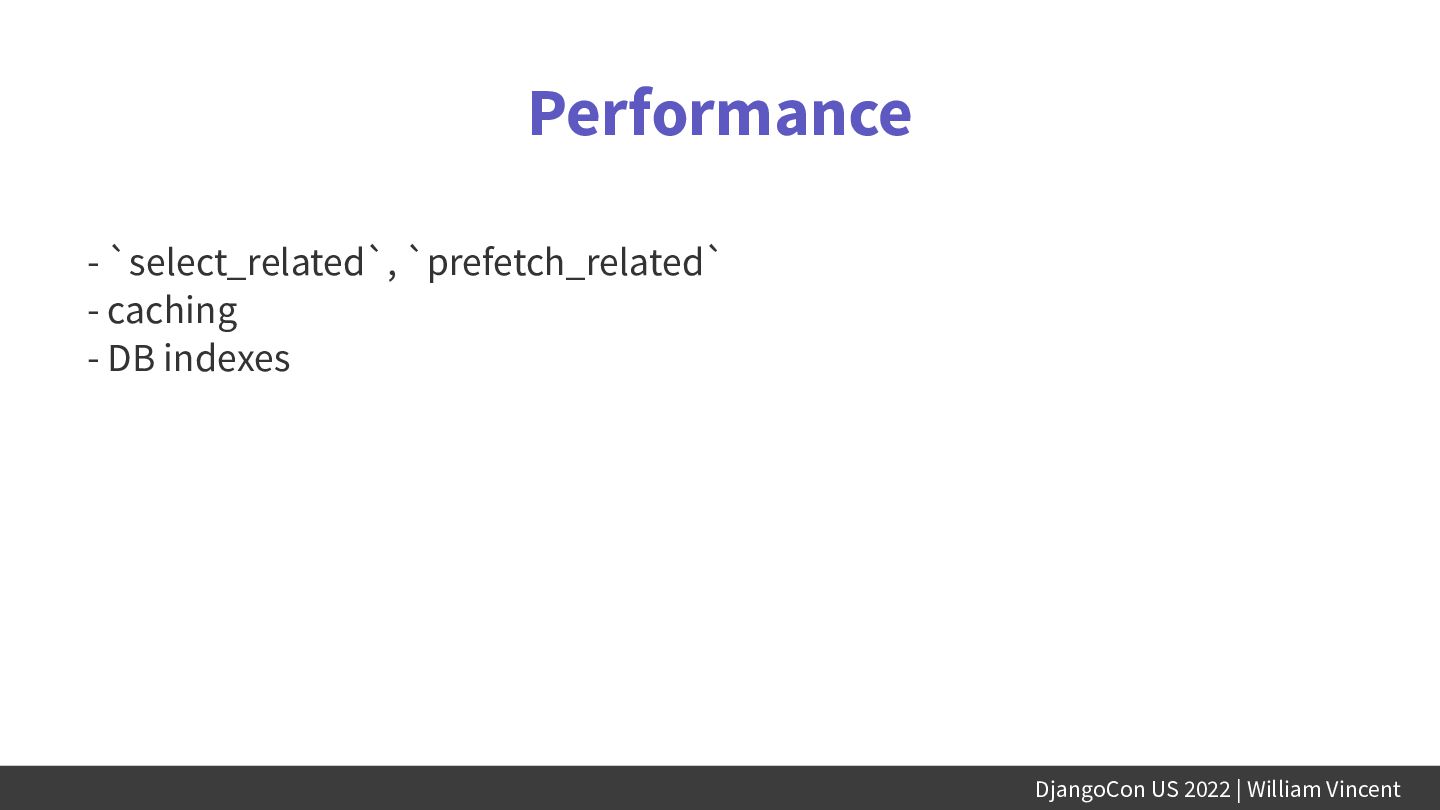 Performance

- `select_related`, `prefetch_related`
- caching
- DB indexes

DjangoCon US 2022 | William Vincent